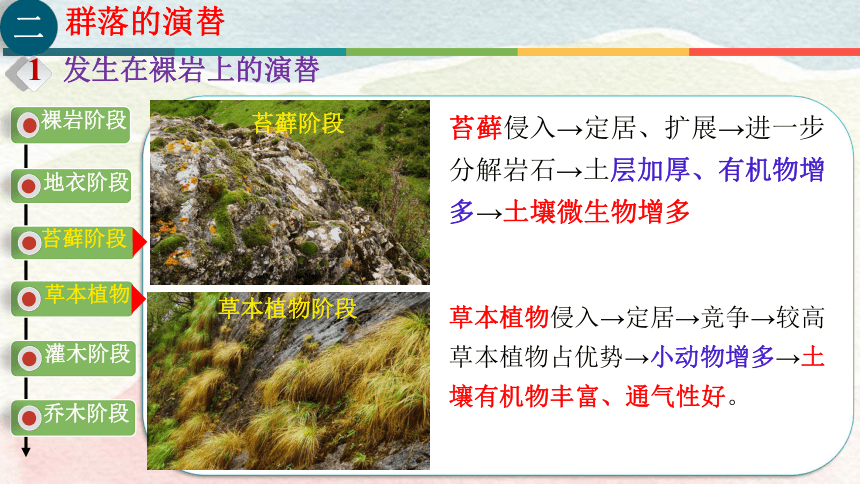 二 群落的演替

1 发生在裸岩上的演替

裸岩阶段
地衣阶段
苔藓阶段
草本植物
灌木阶段
乔木阶段

苔藓阶段

苔藓侵入→定居、扩展→进一步分解岩石→土层加厚、有机物增多→土壤微生物增多

草本植物阶段

草本植物侵入→定居→竞争→较高草本植物占优势→小动物增多→土壤有机物丰富、通气性好。